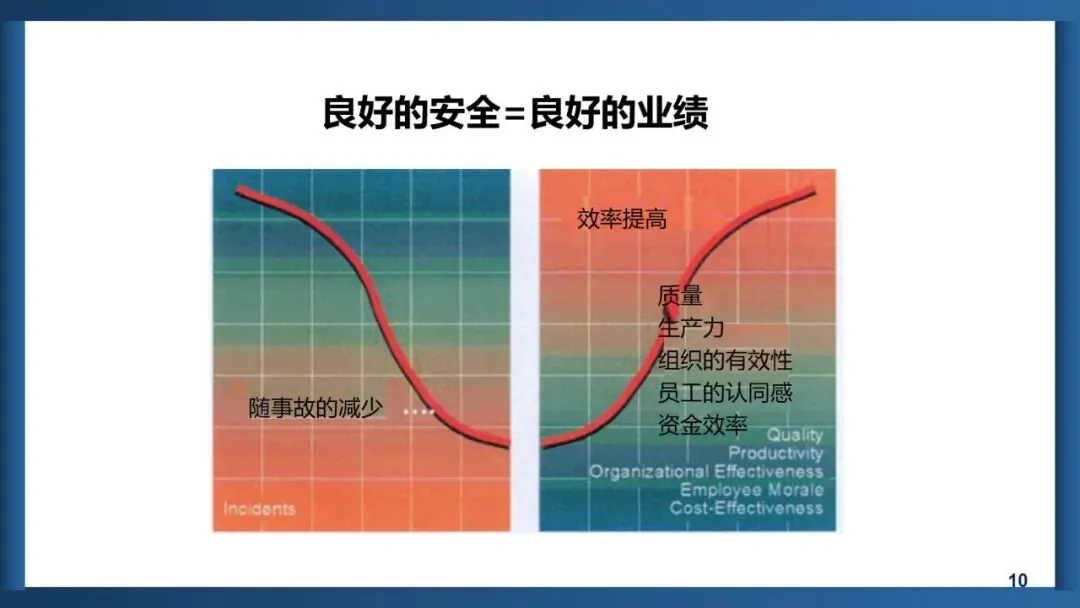 良好的安全＝良好的业绩

随事故的减少 ....

Incidents

效率提高

质量
生产力
组织的有效性
员工的认同感
资金效率

Quality
Productivity
Organizational Effectiveness
Employee Morale
Cost-Effectiveness

10